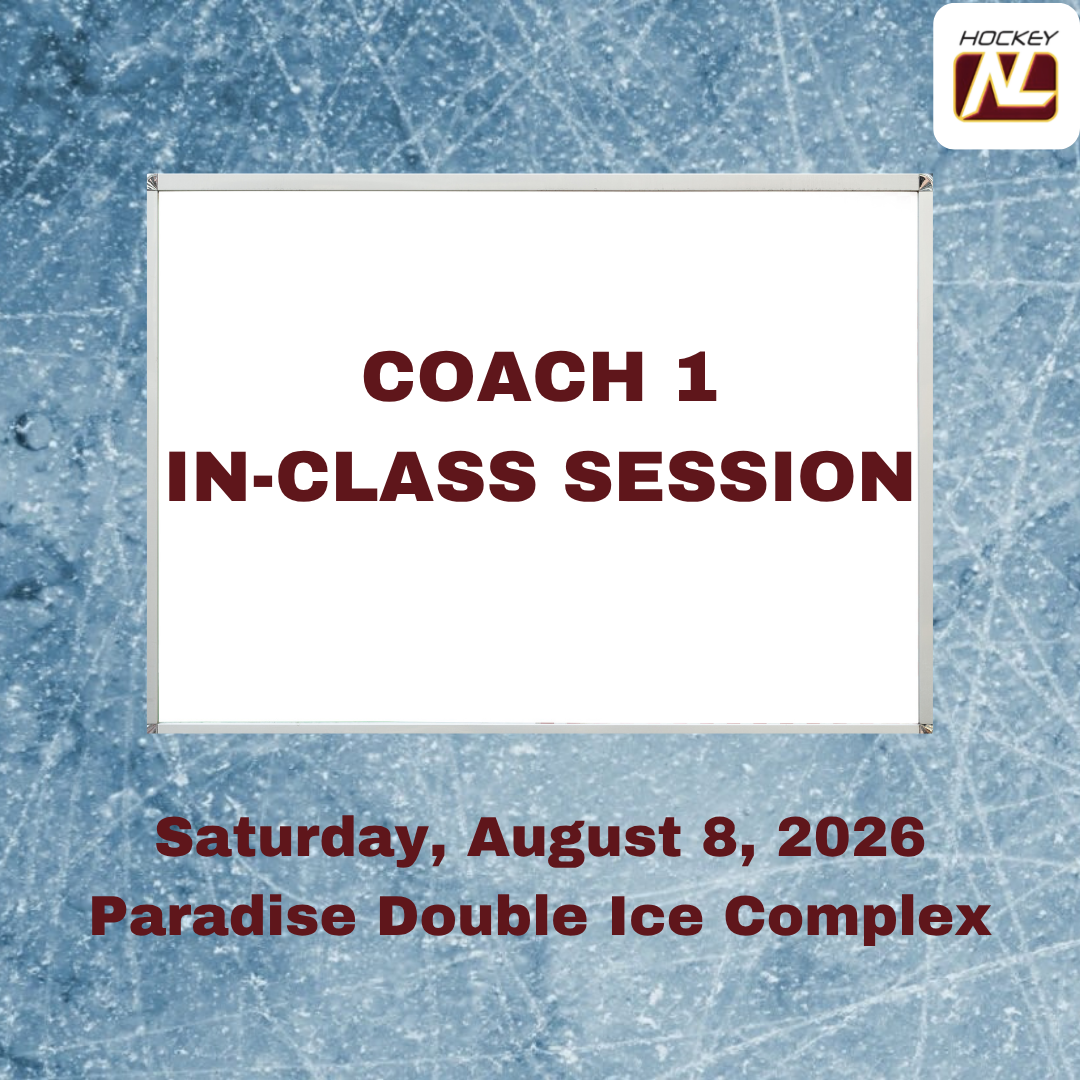 HOCKEY NL

COACH 1
IN-CLASS SESSION

Saturday, August 8, 2026
Paradise Double Ice Complex